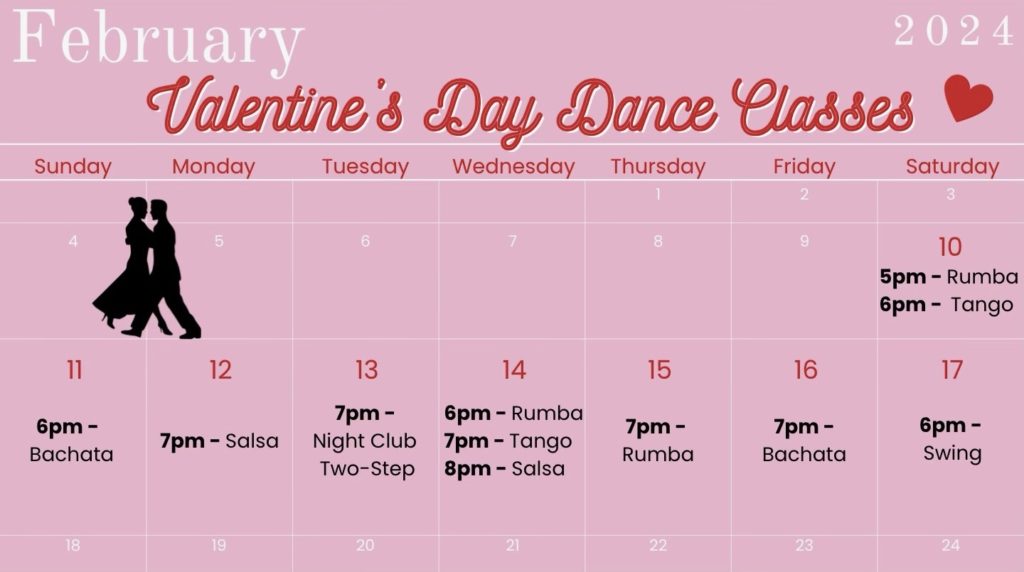 February

2024

Valentine's Day Dance Classes

| Sunday | Monday | Tuesday | Wednesday | Thursday | Friday | Saturday |
|---|---|---|---|---|---|---|
| | | | | 1 | 2 | 3 |
| 4 | 5 | 6 | 7 | 8 | 9 | 10 **5pm -** Rumba **6pm -** Tango |
| 11 **6pm -** Bachata | 12 **7pm -** Salsa | 13 **7pm -** Night Club Two-Step | 14 **6pm -** Rumba **7pm -** Tango **8pm -** Salsa | 15 **7pm -** Rumba | 16 **7pm -** Bachata | 17 **6pm -** Swing |
| 18 | 19 | 20 | 21 | 22 | 23 | 24 |